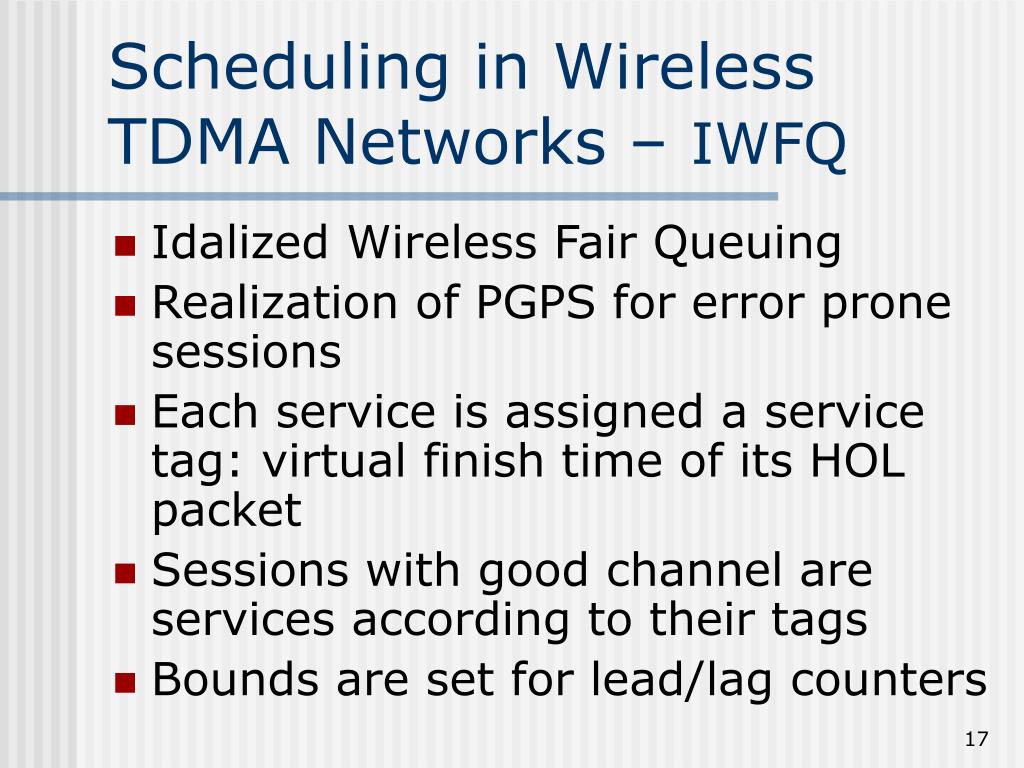 Scheduling in Wireless TDMA Networks – IWFQ

- Idalized Wireless Fair Queuing
- Realization of PGPS for error prone sessions
- Each service is assigned a service tag: virtual finish time of its HOL packet
- Sessions with good channel are services according to their tags
- Bounds are set for lead/lag counters

17